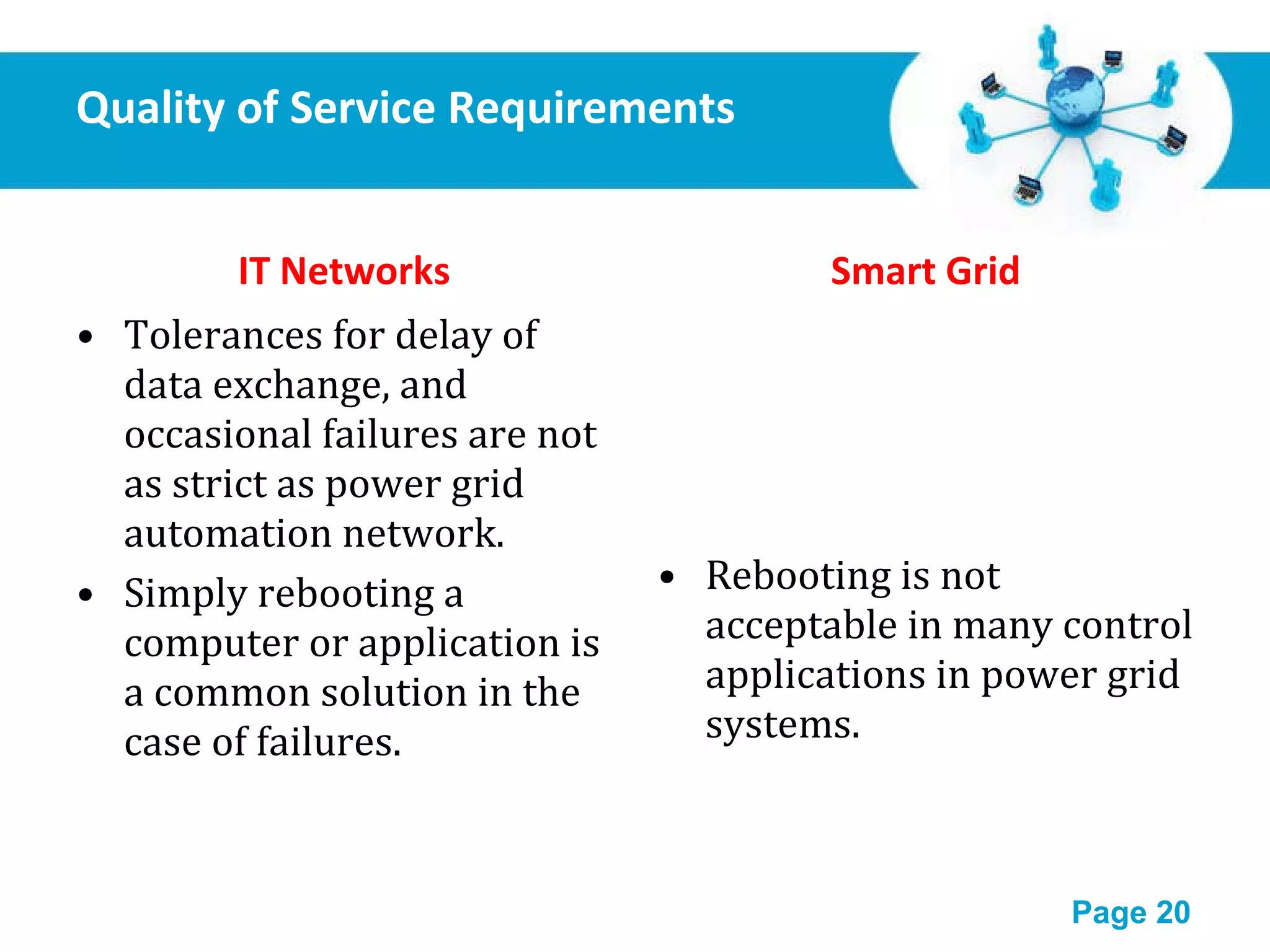 Quality of Service Requirements

IT Networks

• Tolerances for delay of data exchange, and occasional failures are not as strict as power grid automation network.

• Simply rebooting a computer or application is a common solution in the case of failures.

Smart Grid

• Rebooting is not acceptable in many control applications in power grid systems.

Page 20